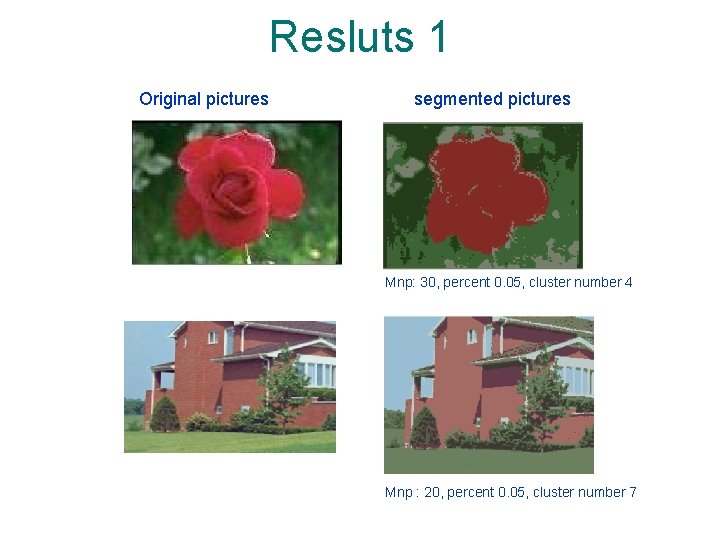 Resluts 1

Original pictures

segmented pictures

Mnp: 30, percent 0.05, cluster number 4

Mnp : 20, percent 0.05, cluster number 7